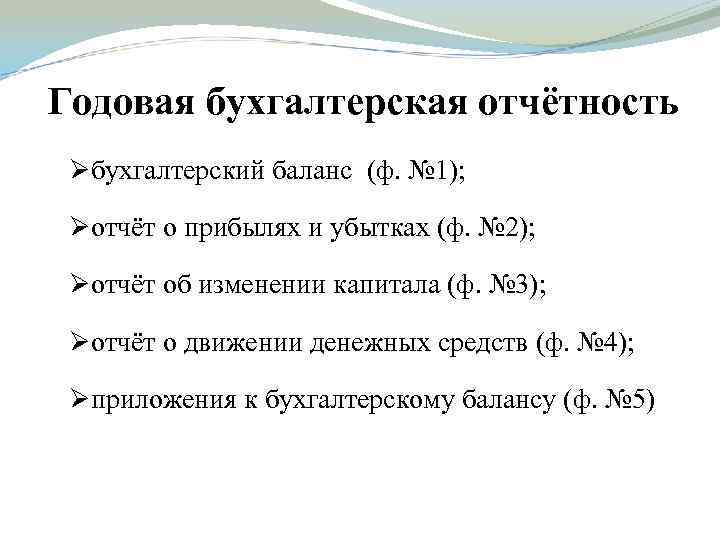 Годовая бухгалтерская отчётность

➢бухгалтерский баланс (ф. №1);

➢отчёт о прибылях и убытках (ф. №2);

➢отчёт об изменении капитала (ф. №3);

➢отчёт о движении денежных средств (ф. №4);

➢приложения к бухгалтерскому балансу (ф. №5)